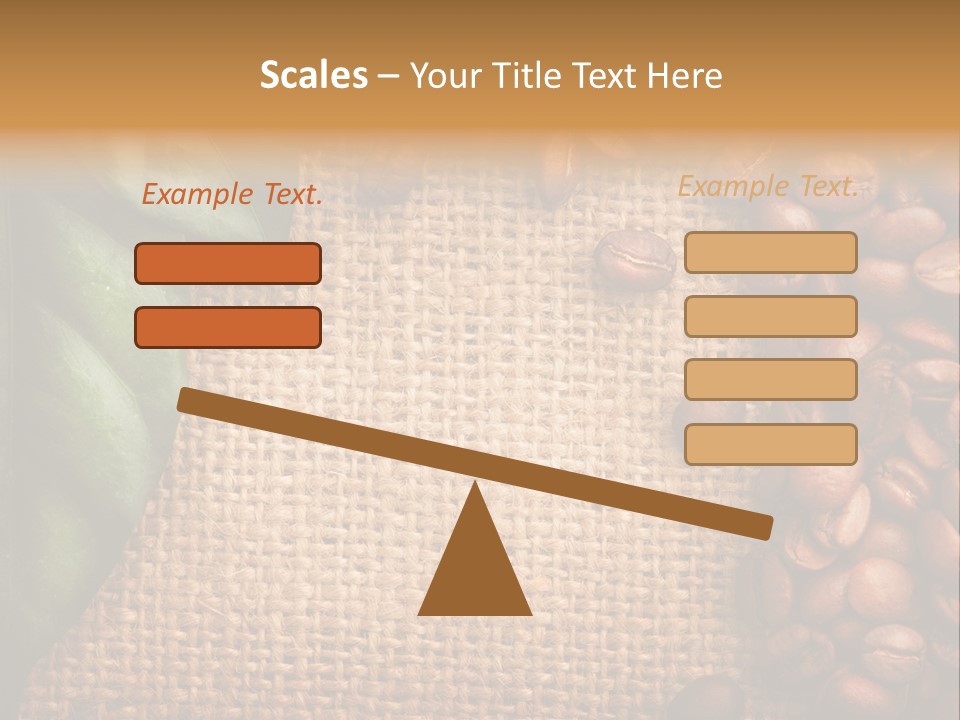 Scales – Your Title Text Here

Example Text.

Example Text.